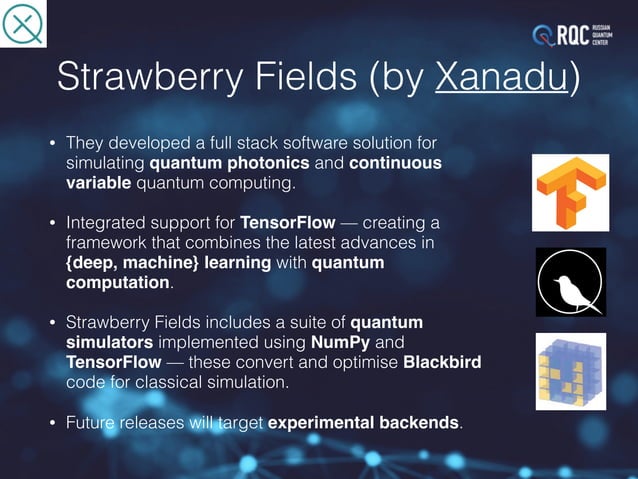 RQC RUSSIAN QUANTUM CENTER

Strawberry Fields (by Xanadu)

• They developed a full stack software solution for simulating quantum photonics and continuous variable quantum computing.

• Integrated support for TensorFlow — creating a framework that combines the latest advances in {deep, machine} learning with quantum computation.

• Strawberry Fields includes a suite of quantum simulators implemented using NumPy and TensorFlow — these convert and optimise Blackbird code for classical simulation.

• Future releases will target experimental backends.